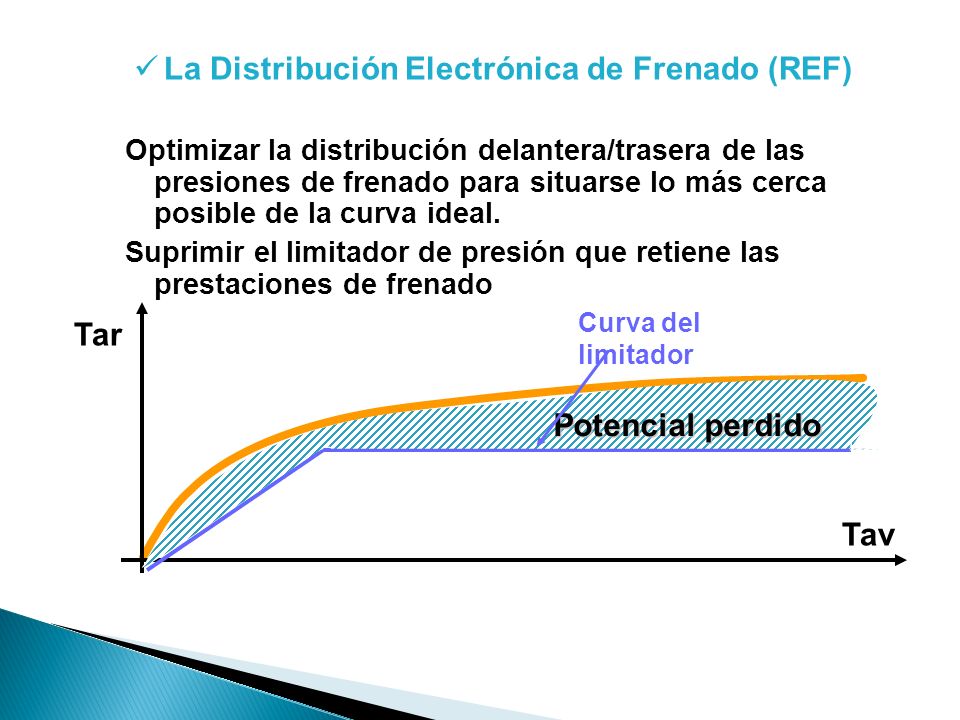 ✓ La Distribución Electrónica de Frenado (REF)

Optimizar la distribución delantera/trasera de las presiones de frenado para situarse lo más cerca posible de la curva ideal.

Suprimir el limitador de presión que retiene las prestaciones de frenado

Tar

Curva del limitador

Potencial perdido

Tav